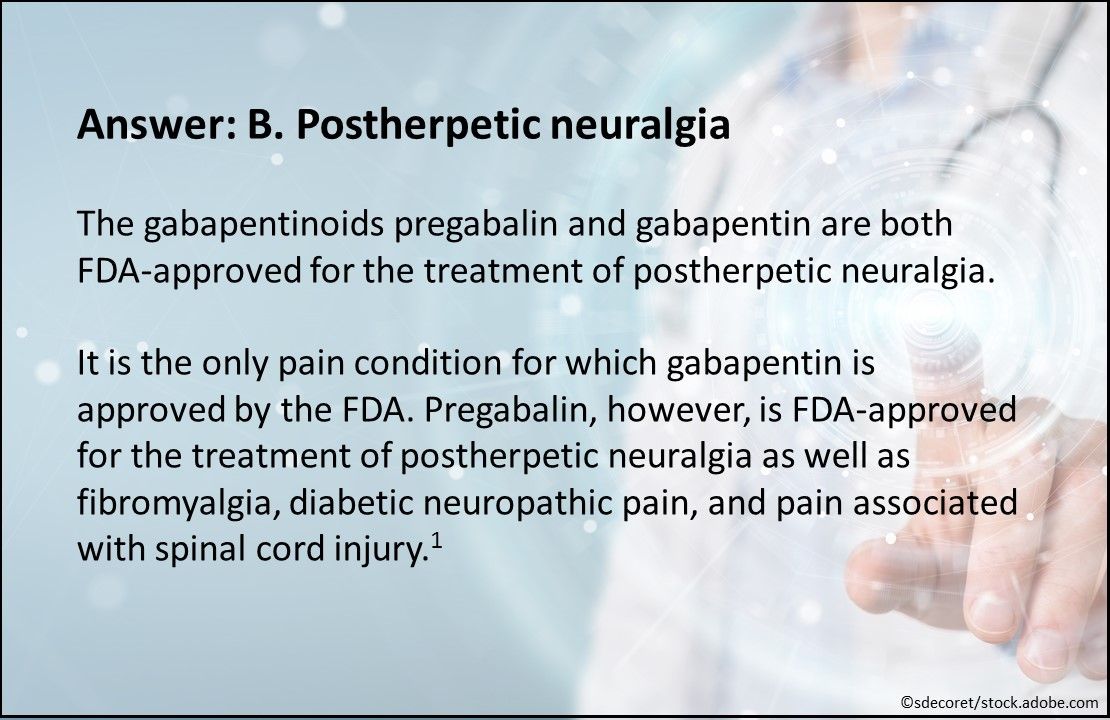 Answer: B. Postherpetic neuralgia

The gabapentinoids pregabalin and gabapentin are both FDA-approved for the treatment of postherpetic neuralgia.

It is the only pain condition for which gabapentin is approved by the FDA. Pregabalin, however, is FDA-approved for the treatment of postherpetic neuralgia as well as fibromyalgia, diabetic neuropathic pain, and pain associated with spinal cord injury.$^1$

©sdecoret/stock.adobe.com